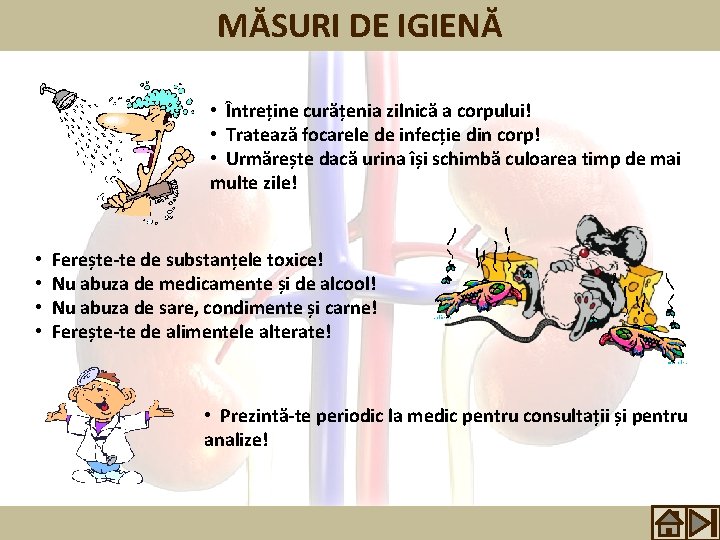 MĂSURI DE IGIENĂ

• Întreține curățenia zilnică a corpului!
• Tratează focarele de infecție din corp!
• Urmărește dacă urina își schimbă culoarea timp de mai multe zile!

• Ferește-te de substanțele toxice!
• Nu abuza de medicamente și de alcool!
• Nu abuza de sare, condimente și carne!
• Ferește-te de alimentele alterate!

• Prezintă-te periodic la medic pentru consultații și pentru analize!